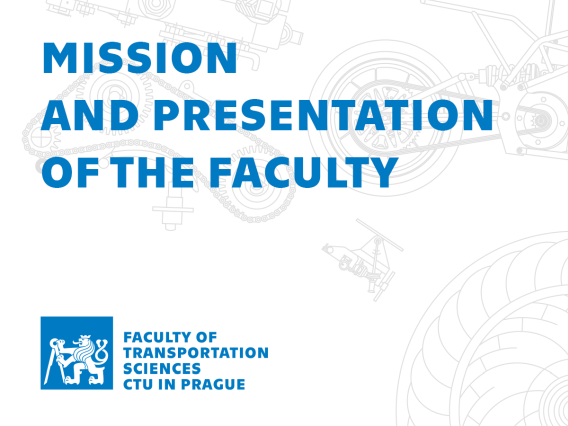 MISSION
AND PRESENTATION
OF THE FACULTY

FACULTY OF
TRANSPORTATION
SCIENCES
CTU IN PRAGUE